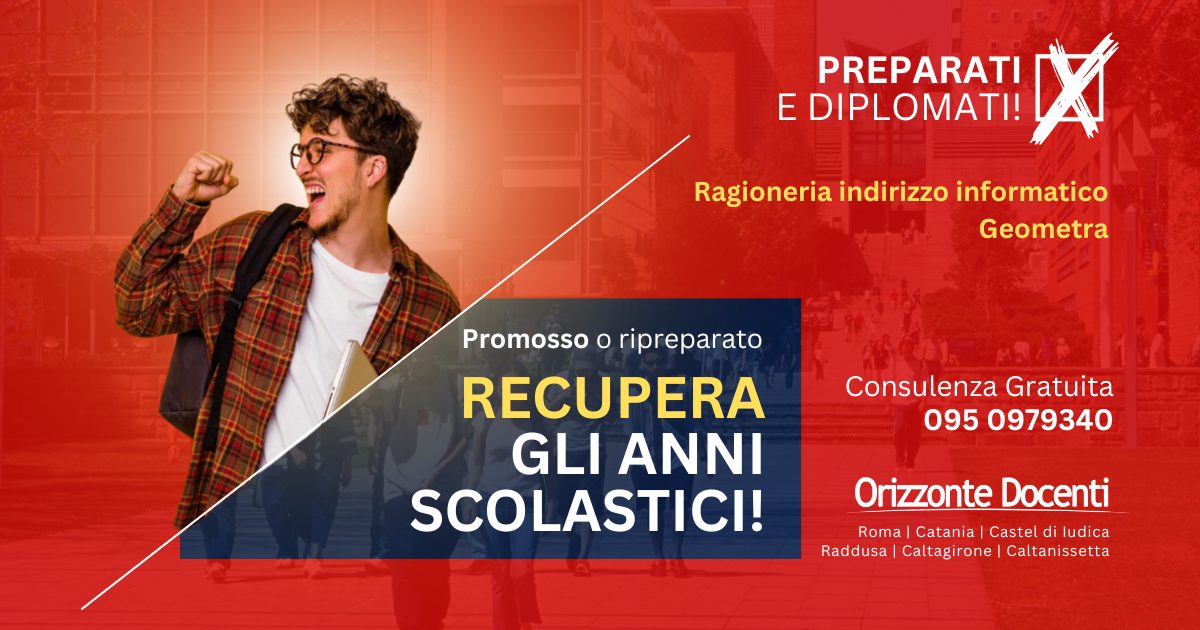 PREPARATI
E DIPLOMATI!

Ragioneria indirizzo informatico
Geometra

Promosso o ripreparato

RECUPERA
GLI ANNI
SCOLASTICI!

Consulenza Gratuita
095 0979340

Orizzonte Docenti

Roma | Catania | Castel di Iudica
Raddusa | Caltagirone | Caltanissetta